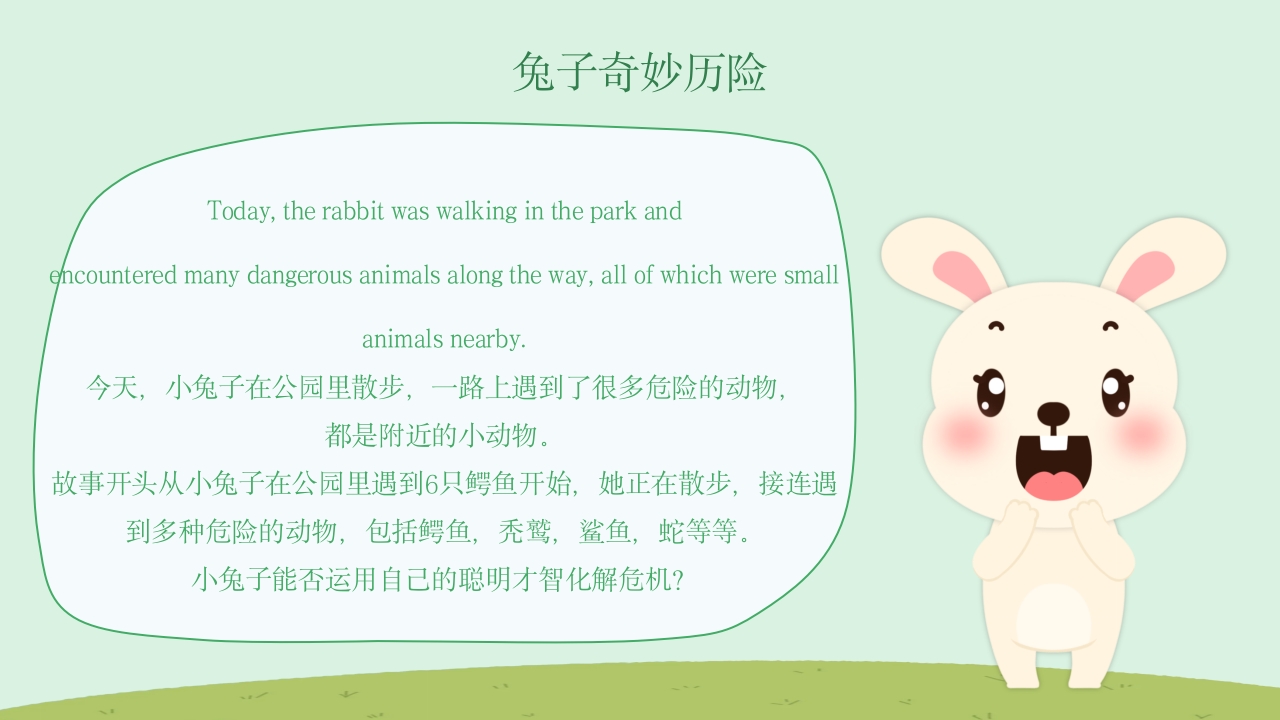 兔子奇妙历险

Today, the rabbit was walking in the park and encountered many dangerous animals along the way, all of which were small animals nearby.

今天，小兔子在公园里散步，一路上遇到了很多危险的动物，都是附近的小动物。

故事开头从小兔子在公园里遇到6只鳄鱼开始，她正在散步，接连遇到多种危险的动物，包括鳄鱼，秃鹫，鲨鱼，蛇等等。

小兔子能否运用自己的聪明才智化解危机?